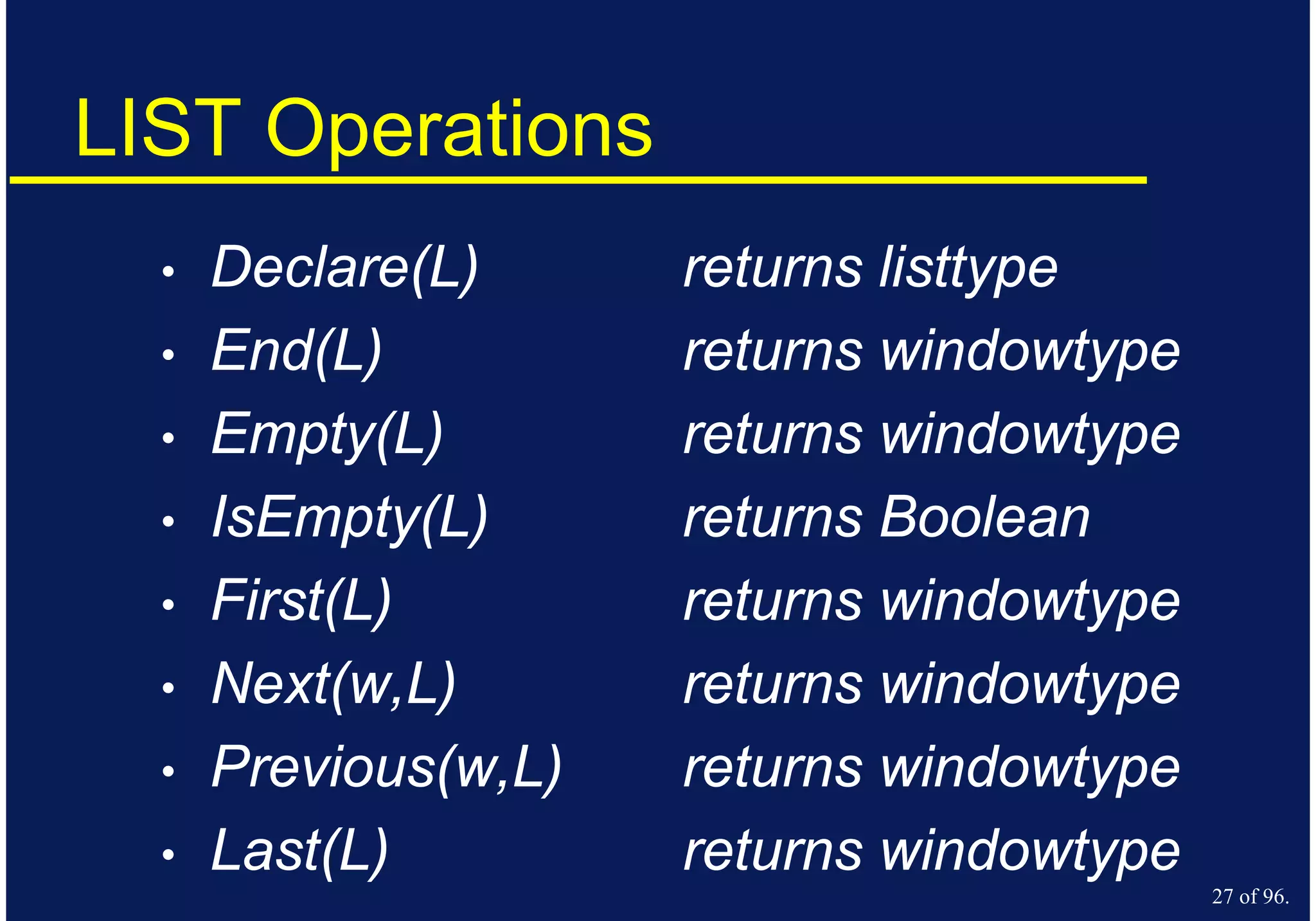 LIST Operations

• Declare(L) returns listtype
• End(L) returns windowtype
• Empty(L) returns windowtype
• IsEmpty(L) returns Boolean
• First(L) returns windowtype
• Next(w,L) returns windowtype
• Previous(w,L) returns windowtype
• Last(L) returns windowtype

27 of 96.